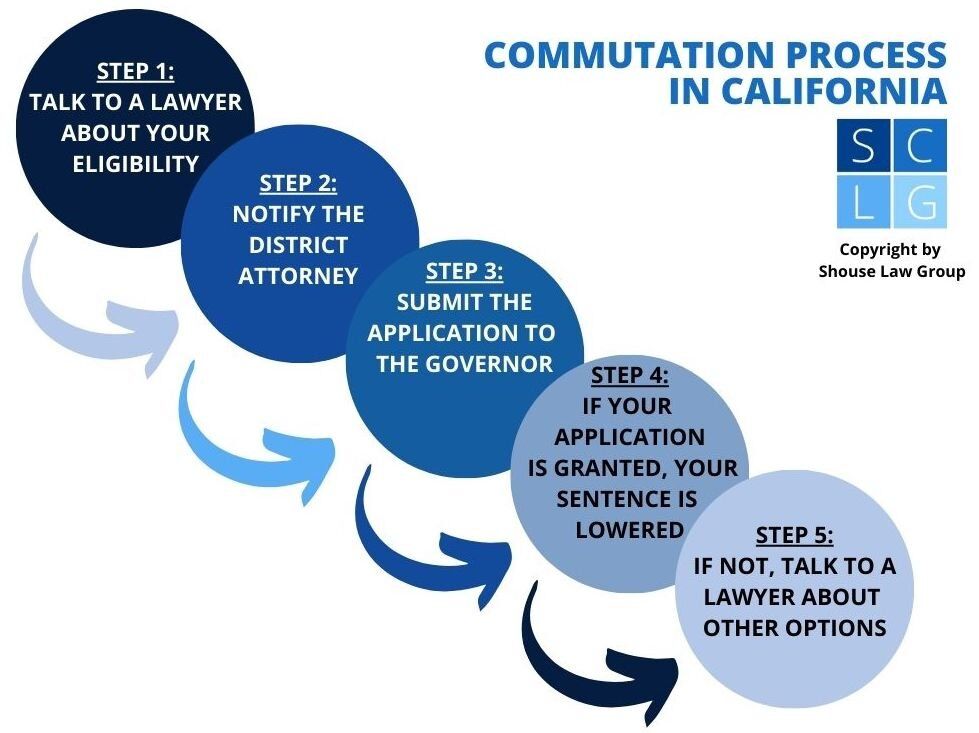 COMMUTATION PROCESS IN CALIFORNIA

S C
L G

Copyright by Shouse Law Group

STEP 1:
TALK TO A LAWYER ABOUT YOUR ELIGIBILITY

STEP 2:
NOTIFY THE DISTRICT ATTORNEY

STEP 3:
SUBMIT THE APPLICATION TO THE GOVERNOR

STEP 4:
IF YOUR APPLICATION IS GRANTED, YOUR SENTENCE IS LOWERED

STEP 5:
IF NOT, TALK TO A LAWYER ABOUT OTHER OPTIONS